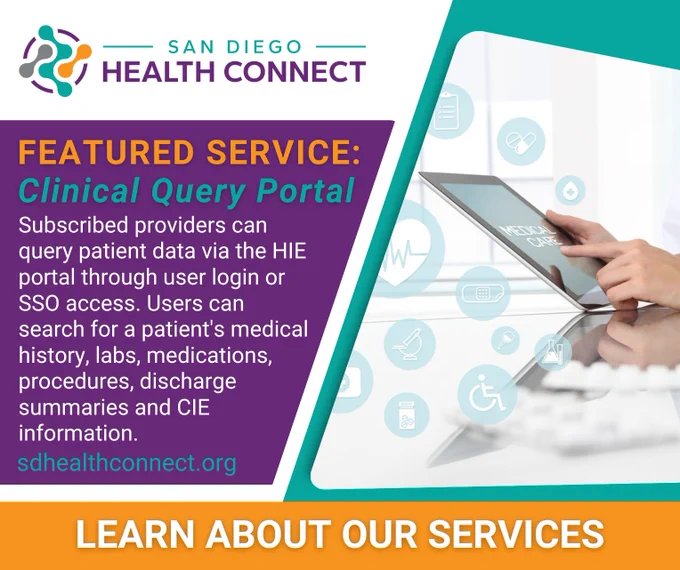 SAN DIEGO
HEALTH CONNECT

FEATURED SERVICE:
Clinical Query Portal

Subscribed providers can query patient data via the HIE portal through user login or SSO access. Users can search for a patient's medical history, labs, medications, procedures, discharge summaries and CIE information.

sdhealthconnect.org

MEDICAL CARE

LEARN ABOUT OUR SERVICES